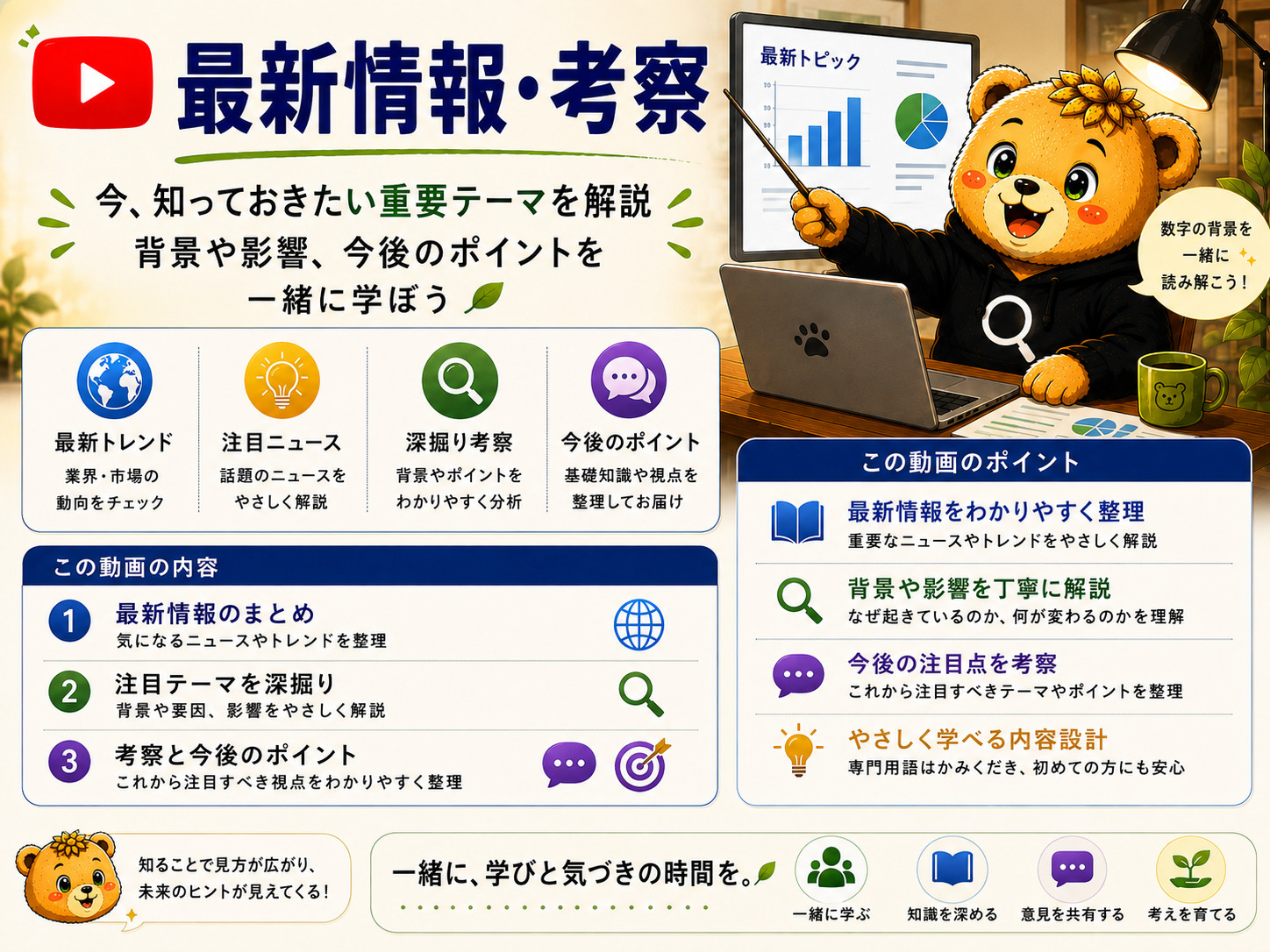 最新情報・考察

今、知っておきたい重要テーマを解説
背景や影響、今後のポイントを
一緒に学ぼう

最新トピック

数字の背景を
一緒に
読み解こう！

最新トレンド
業界・市場の
動向をチェック

注目ニュース
話題のニュースを
やさしく解説

深掘り考察
背景やポイントを
わかりやすく分析

今後のポイント
基礎知識や視点を
整理してお届け

この動画の内容

1 最新情報のまとめ
気になるニュースやトレンドを整理

2 注目テーマを深掘り
背景や要因、影響をやさしく解説

3 考察と今後のポイント
これから注目すべき視点をわかりやすく整理

この動画のポイント

最新情報をわかりやすく整理
重要なニュースやトレンドをやさしく解説

背景や影響を丁寧に解説
なぜ起きているのか、何が変わるのかを理解

今後の注目点を考察
これから注目すべきテーマやポイントを整理

やさしく学べる内容設計
専門用語はかみくだき、初めての方にも安心

知ることで見方が広がり、
未来のヒントが見えてくる！

一緒に、学びと気づきの時間を。

一緒に学ぶ
知識を深める
意見を共有する
考えを育てる